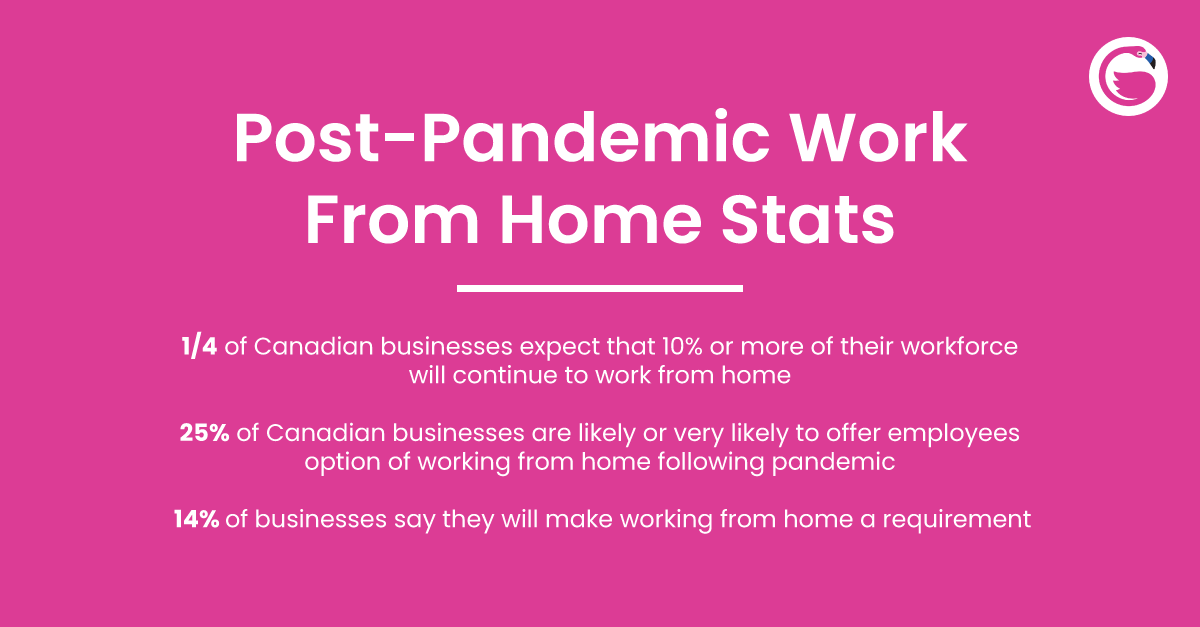 Post-Pandemic Work From Home Stats

1/4 of Canadian businesses expect that 10% or more of their workforce will continue to work from home

25% of Canadian businesses are likely or very likely to offer employees option of working from home following pandemic

14% of businesses say they will make working from home a requirement